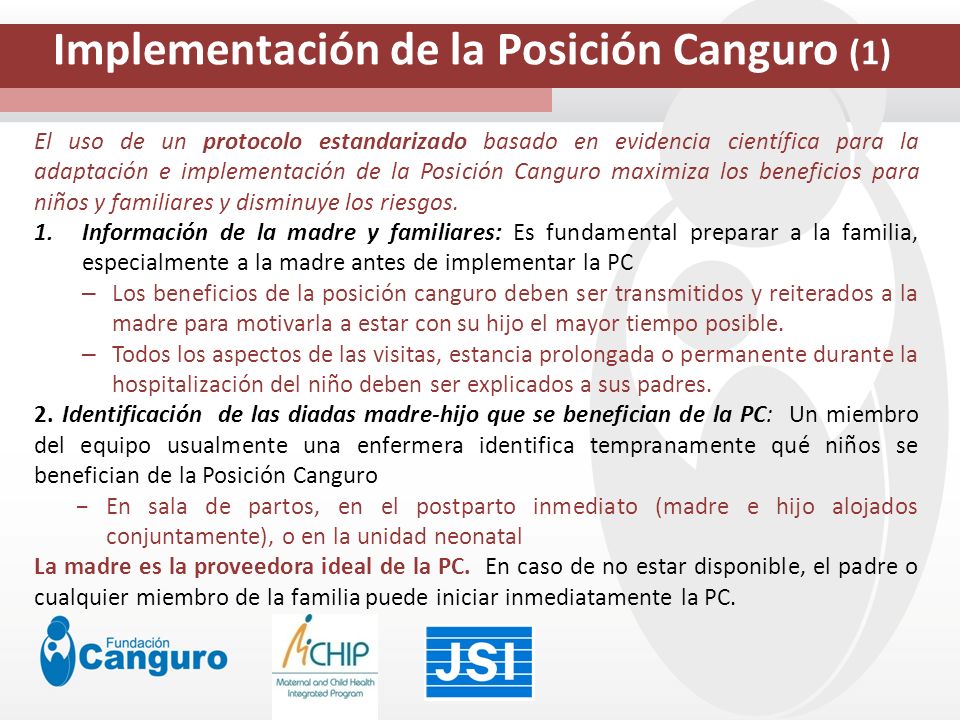 Implementación de la Posición Canguro (1)

El uso de un protocolo estandarizado basado en evidencia científica para la adaptación e implementación de la Posición Canguro maximiza los beneficios para niños y familiares y disminuye los riesgos.

1. Información de la madre y familiares: Es fundamental preparar a la familia, especialmente a la madre antes de implementar la PC
– Los beneficios de la posición canguro deben ser transmitidos y reiterados a la madre para motivarla a estar con su hijo el mayor tiempo posible.
– Todos los aspectos de las visitas, estancia prolongada o permanente durante la hospitalización del niño deben ser explicados a sus padres.

2. Identificación de las diadas madre-hijo que se benefician de la PC: Un miembro del equipo usualmente una enfermera identifica tempranamente qué niños se benefician de la Posición Canguro
– En sala de partos, en el postparto inmediato (madre e hijo alojados conjuntamente), o en la unidad neonatal

La madre es la proveedora ideal de la PC. En caso de no estar disponible, el padre o cualquier miembro de la familia puede iniciar inmediatamente la PC.

Fundación Canguro

MCHIP Maternal and Child Health Integrated Program

JSI